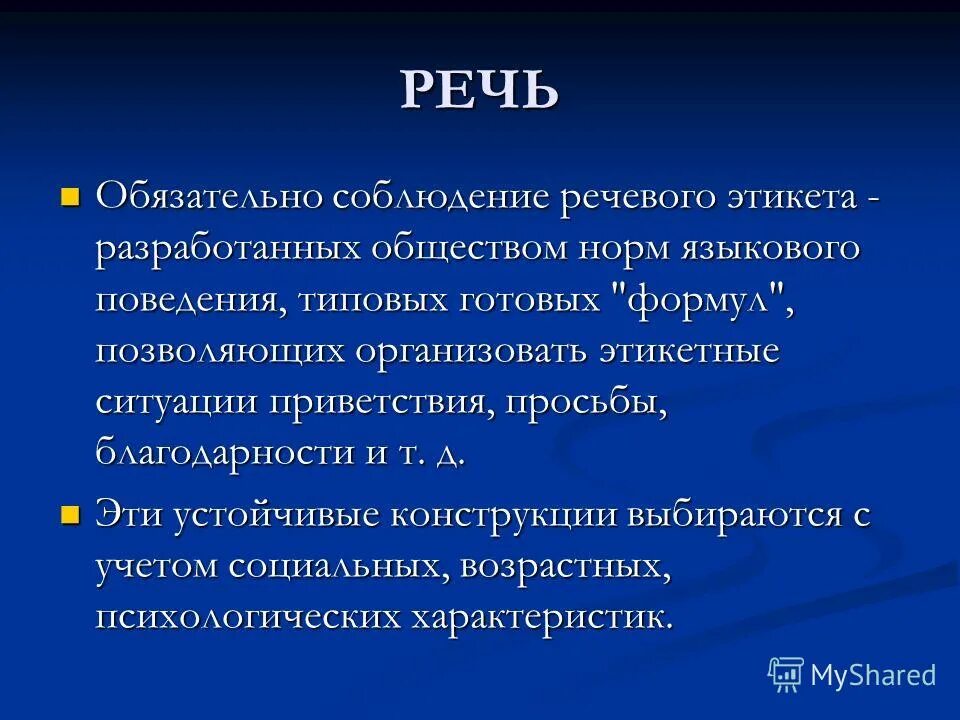 РЕЧЬ

Обязательно соблюдение речевого этикета - разработанных обществом норм языкового поведения, типовых готовых "формул", позволяющих организовать этикетные ситуации приветствия, просьбы, благодарности и т. д.

Эти устойчивые конструкции выбираются с учетом социальных, возрастных, психологических характеристик.

MyShared